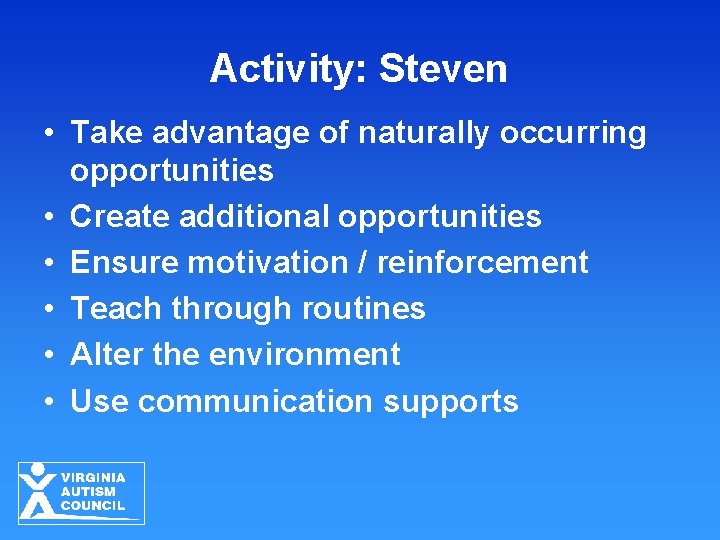 Activity: Steven

• Take advantage of naturally occurring opportunities
• Create additional opportunities
• Ensure motivation / reinforcement
• Teach through routines
• Alter the environment
• Use communication supports

VIRGINIA AUTISM COUNCIL